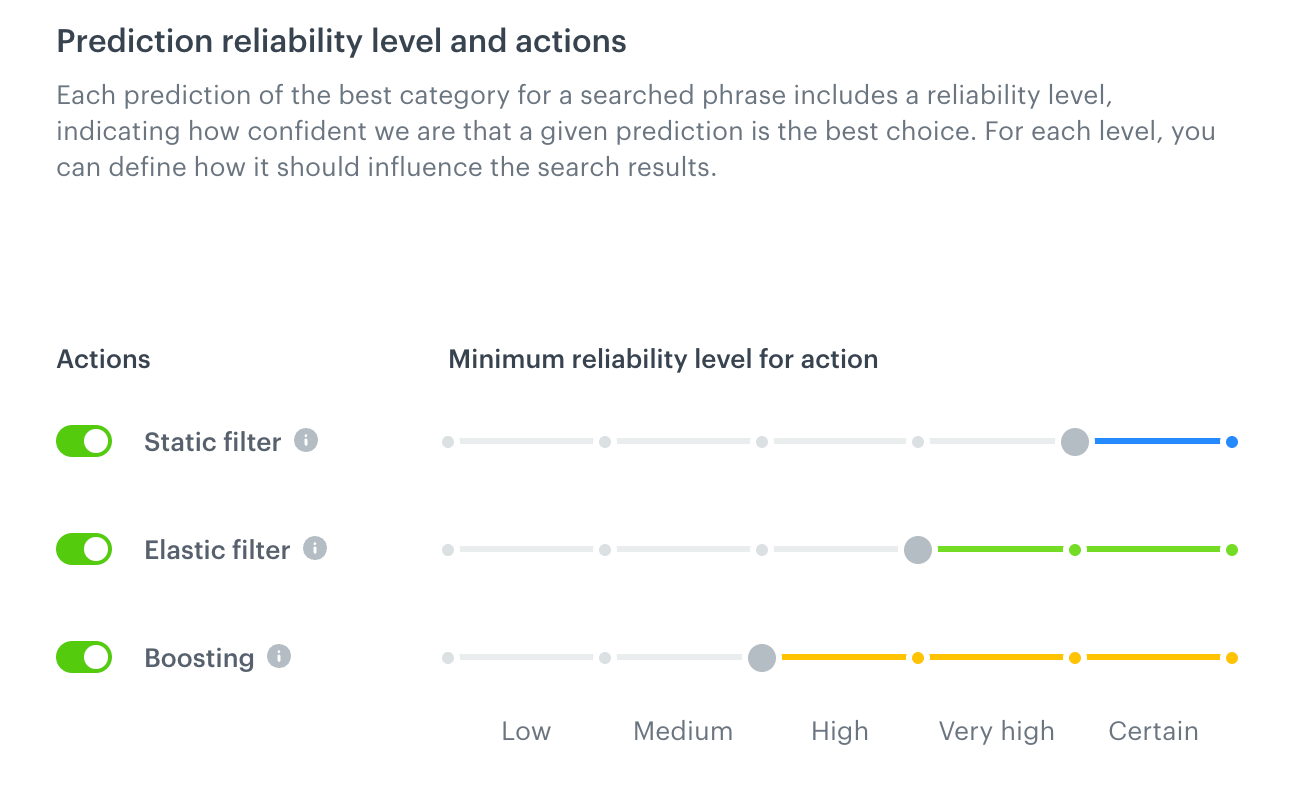 Prediction reliability level and actions

Each prediction of the best category for a searched phrase includes a reliability level, indicating how confident we are that a given prediction is the best choice. For each level, you can define how it should influence the search results.

Actions

Minimum reliability level for action

Static filter

Elastic filter

Boosting

Low

Medium

High

Very high

Certain